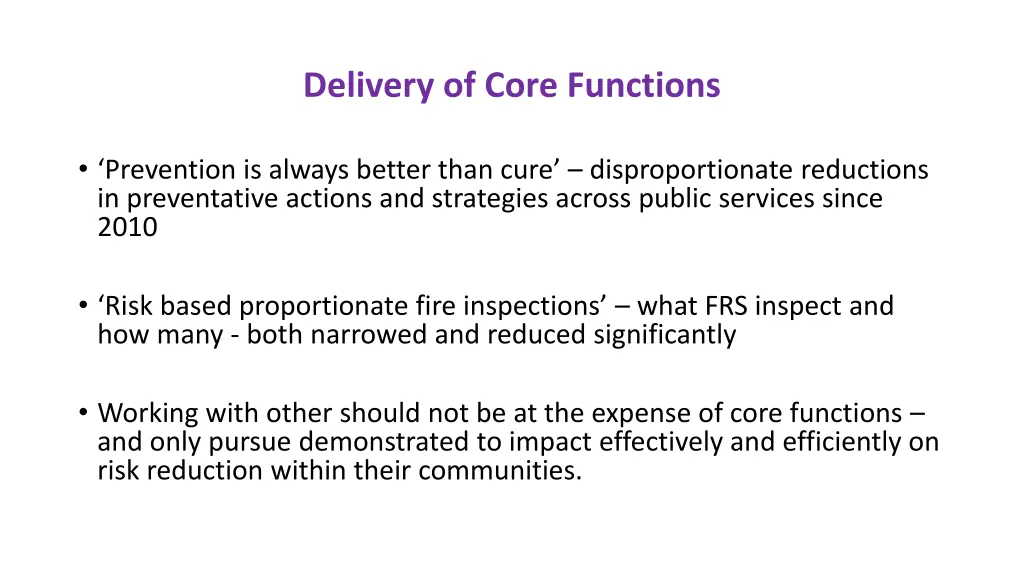 Delivery of Core Functions

• ‘Prevention is always better than cure’ – disproportionate reductions in preventative actions and strategies across public services since 2010

• ‘Risk based proportionate fire inspections’ – what FRS inspect and how many - both narrowed and reduced significantly

• Working with other should not be at the expense of core functions – and only pursue demonstrated to impact effectively and efficiently on risk reduction within their communities.